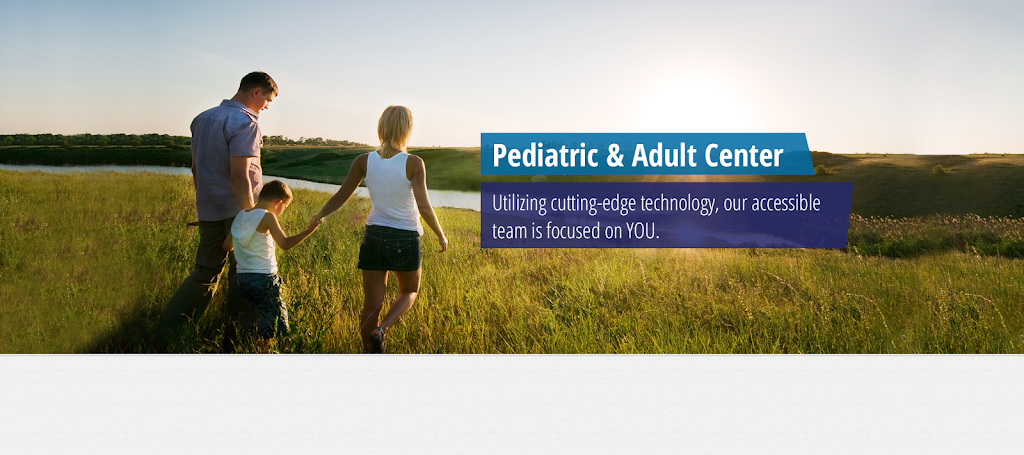 Pediatric & Adult Center

Utilizing cutting-edge technology, our accessible team is focused on YOU.